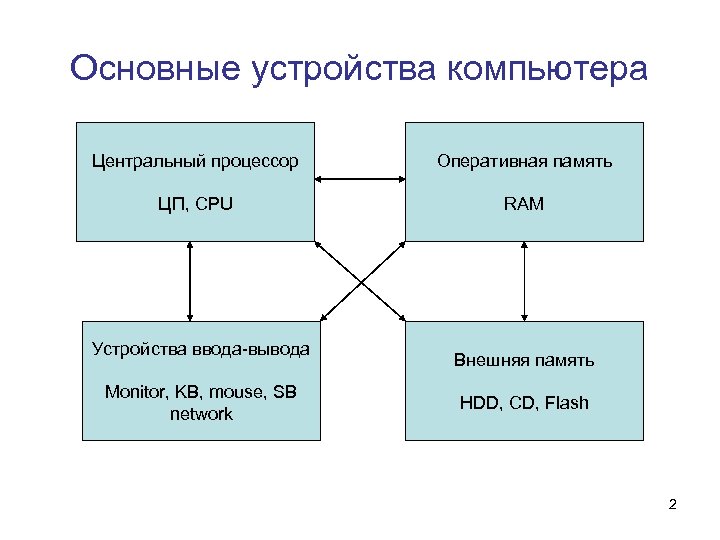 Основные устройства компьютера

Центральный процессор

ЦП, CPU

Оперативная память

RAM

Устройства ввода-вывода

Monitor, KB, mouse, SB network

Внешняя память

HDD, CD, Flash

2